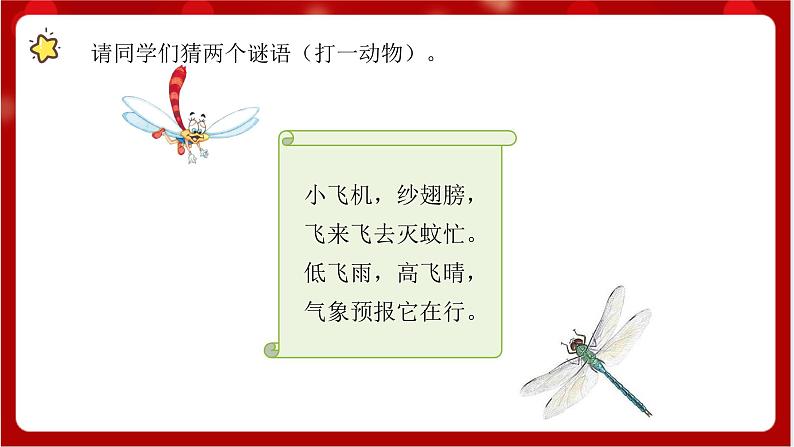 请同学们猜两个谜语（打一动物）。

小飞机，纱翅膀，
飞来飞去灭蚊忙。
低飞雨，高飞晴，
气象预报它在行。